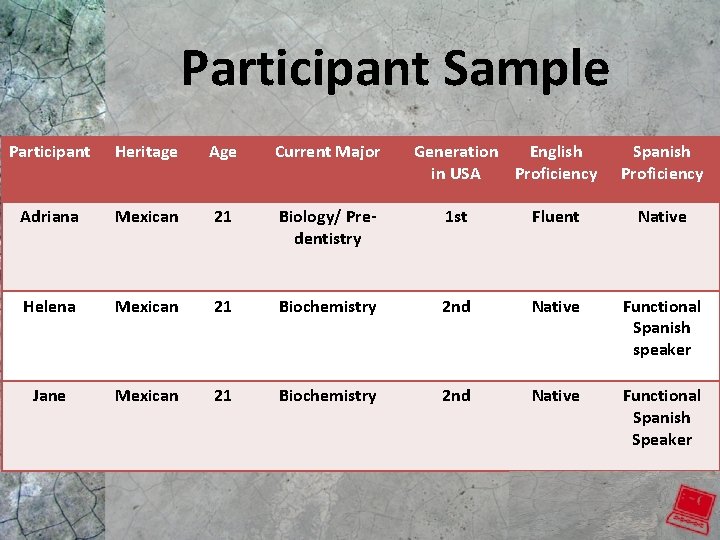 Participant Sample

| Participant | Heritage | Age | Current Major | Generation in USA | English Proficiency | Spanish Proficiency |
|---|---|---|---|---|---|---|
| Adriana | Mexican | 21 | Biology/ Pre-dentistry | 1st | Fluent | Native |
| Helena | Mexican | 21 | Biochemistry | 2nd | Native | Functional Spanish speaker |
| Jane | Mexican | 21 | Biochemistry | 2nd | Native | Functional Spanish Speaker |